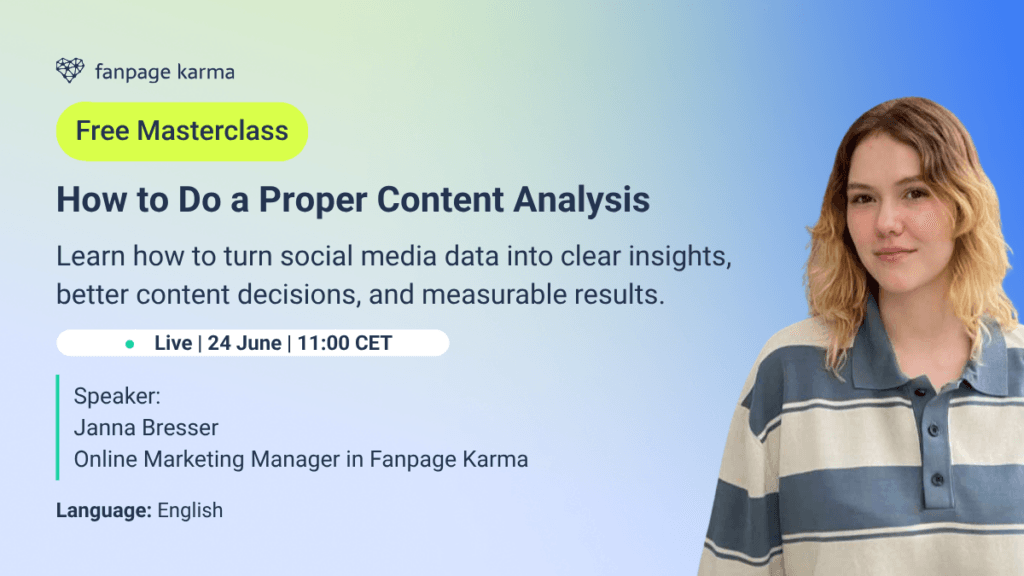 fanpage karma

Free Masterclass

How to Do a Proper Content Analysis

Learn how to turn social media data into clear insights, better content decisions, and measurable results.

Live | 24 June | 11:00 CET

Speaker:
Janna Bresser
Online Marketing Manager in Fanpage Karma

Language: English